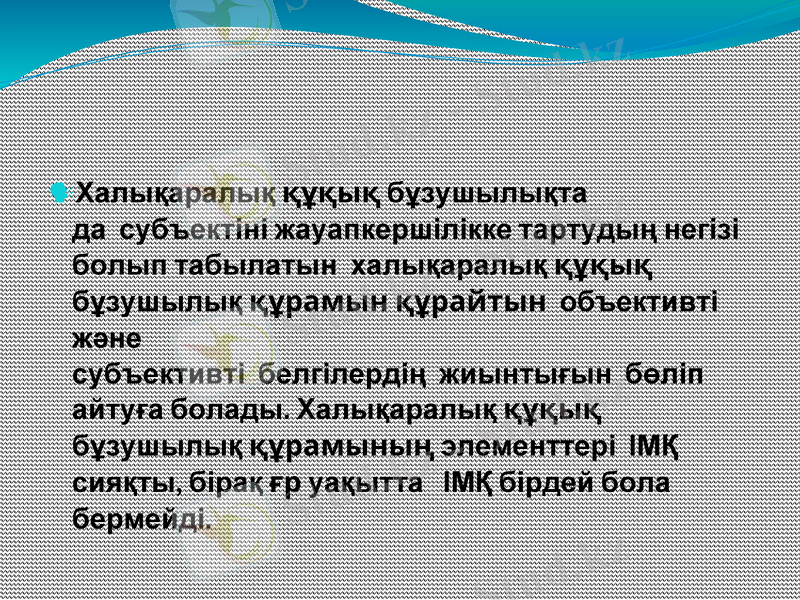 Халықаралық құқық бұзушылықта да субъектіні жауапкершілікке тартудың негізі болып табылатын халықаралық құқық бұзушылық құрамын құрайтын объективті және субъективті белгілердің жиынтығын бөліп айтуға болады. Халықаралық құқық бұзушылық құрамының элементтері ІМҚ сияқты, бірақ ғр уақытта ІМҚ бірдей бола бермейді.